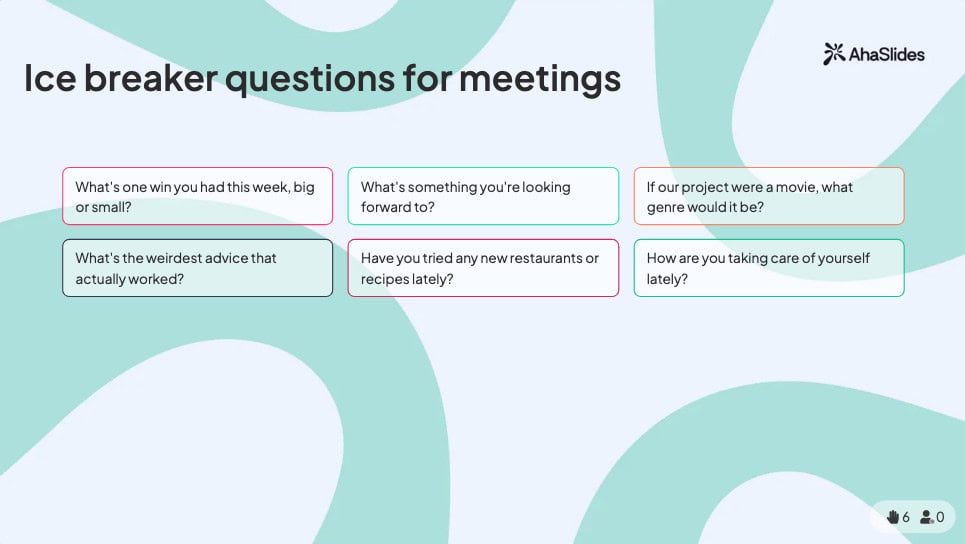 AhaSlides

Ice breaker questions for meetings

What's one win you had this week, big or small?

What's something you're looking forward to?

If our project were a movie, what genre would it be?

What's the weirdest advice that actually worked?

Have you tried any new restaurants or recipes lately?

How are you taking care of yourself lately?

6 0